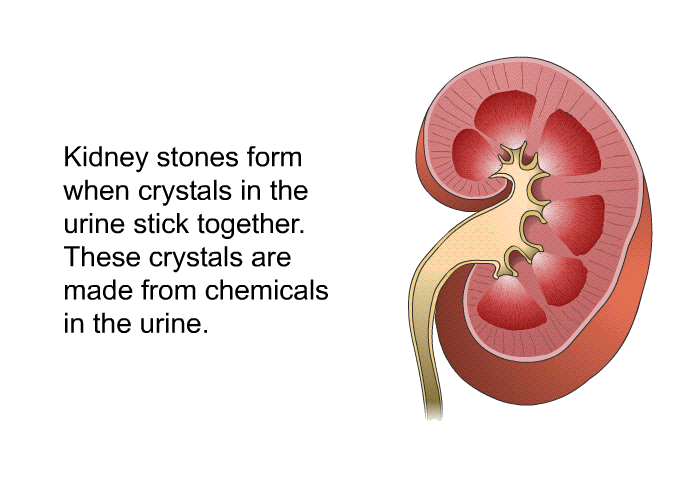 Kidney stones form when crystals in the urine stick together. These crystals are made from chemicals in the urine.